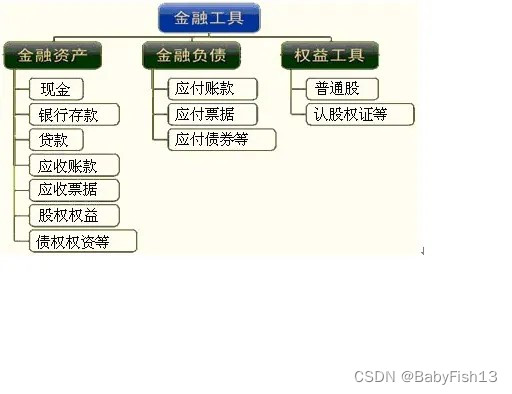 金融工具

金融资产
现金
银行存款
贷款
应收账款
应收票据
股权权益
债权权资等

金融负债
应付账款
应付票据
应付债券等

权益工具
普通股
认股权证等

CSDN @BabyFish13